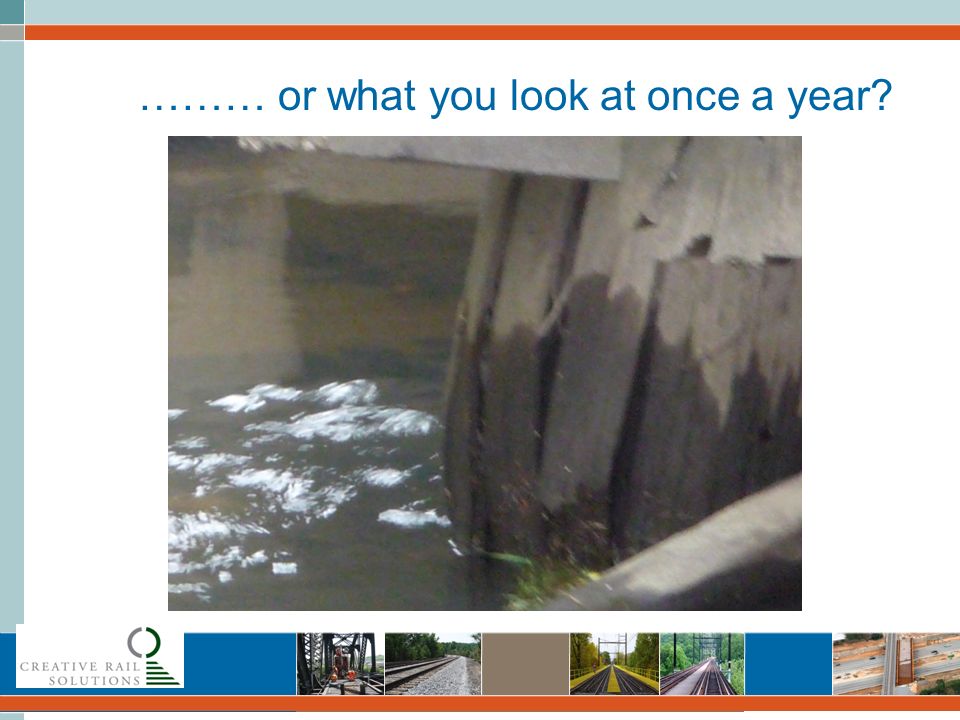 ……… or what you look at once a year?

CREATIVE RAIL SOLUTIONS